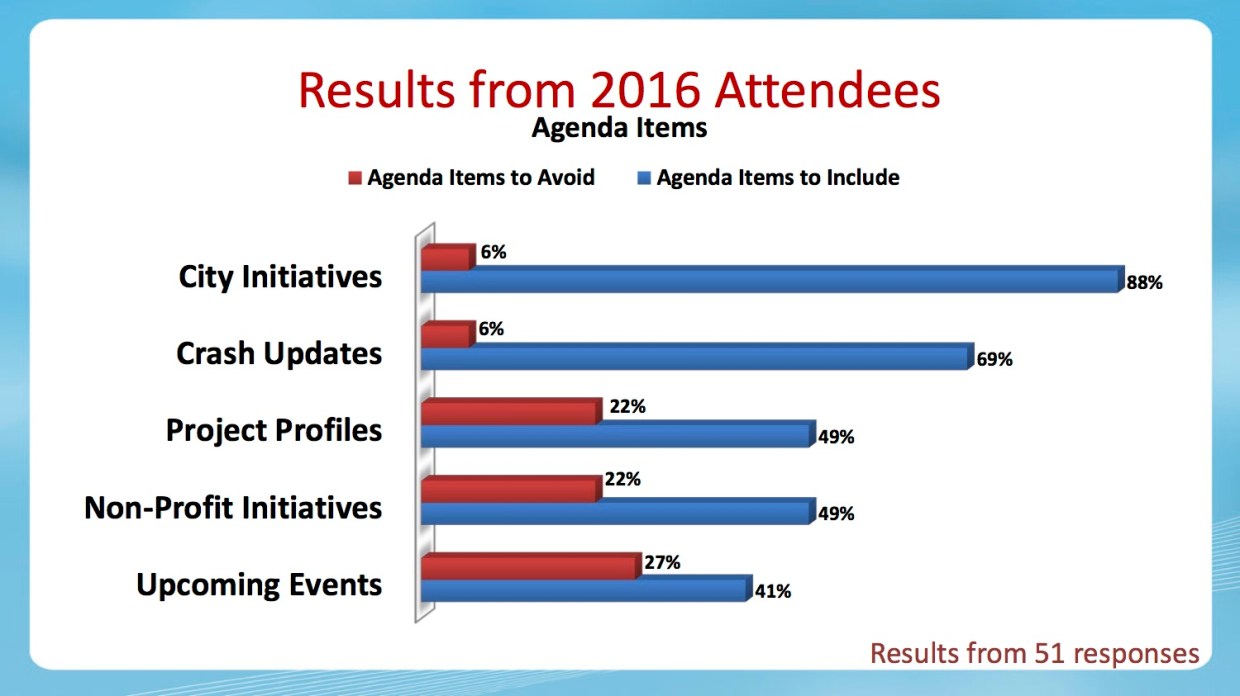 Results from 2016 Attendees

Agenda Items

Agenda Items to Avoid
Agenda Items to Include

City Initiatives
6%
88%

Crash Updates
6%
69%

Project Profiles
22%
49%

Non-Profit Initiatives
22%
49%

Upcoming Events
27%
41%

Results from 51 responses